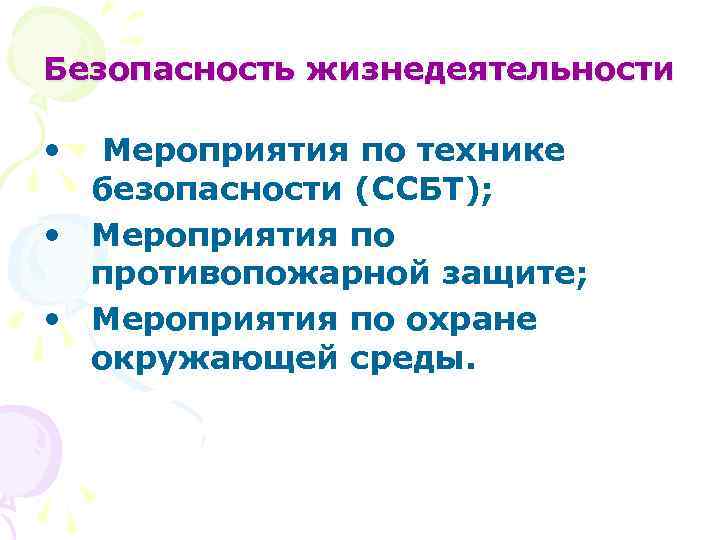 Безопасность жизнедеятельности

• Мероприятия по технике безопасности (ССБТ);
• Мероприятия по противопожарной защите;
• Мероприятия по охране окружающей среды.